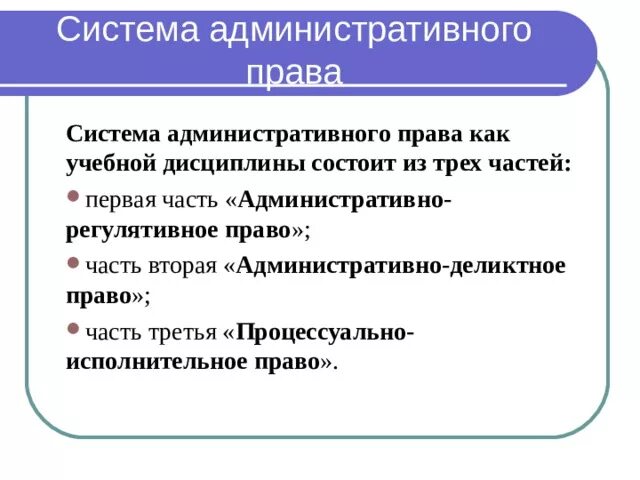 Система административного права

Система административного права как учебной дисциплины состоит из трех частей:

первая часть «Административно-регулятивное право»;

часть вторая «Административно-деликтное право»;

часть третья «Процессуально-исполнительное право».